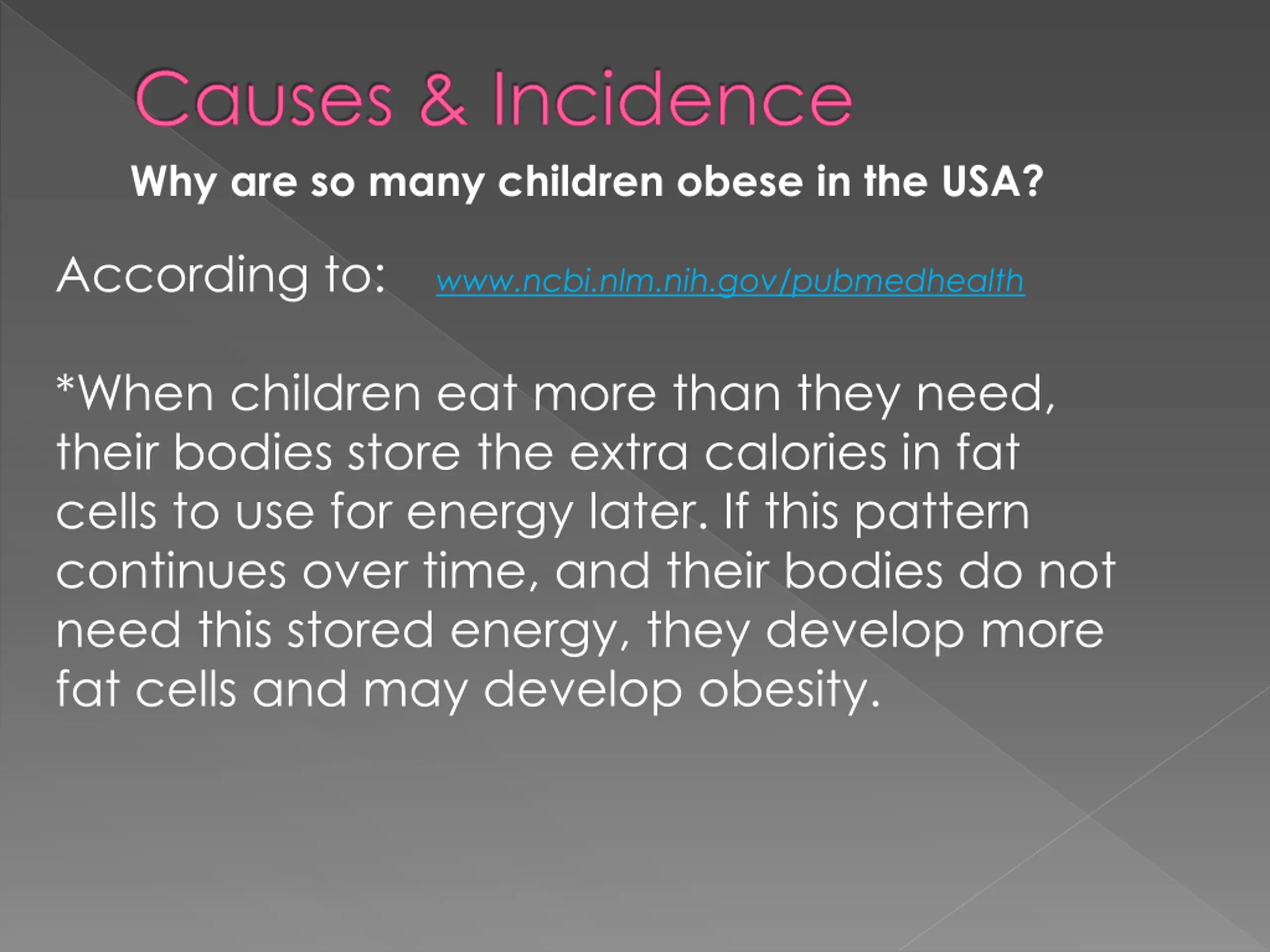 Causes & Incidence

Why are so many children obese in the USA?

According to: www.ncbi.nlm.nih.gov/pubmedhealth

*When children eat more than they need, their bodies store the extra calories in fat cells to use for energy later. If this pattern continues over time, and their bodies do not need this stored energy, they develop more fat cells and may develop obesity.